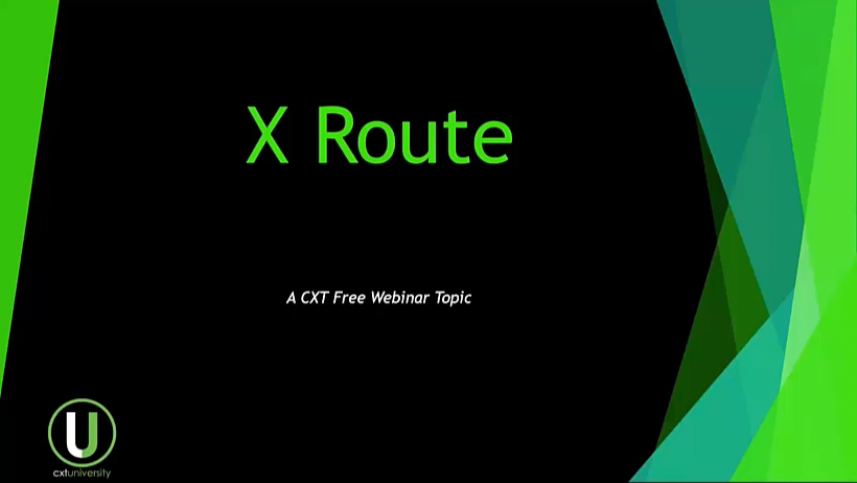 X Route

A CXT Free Webinar Topic

U
cxtuniversity